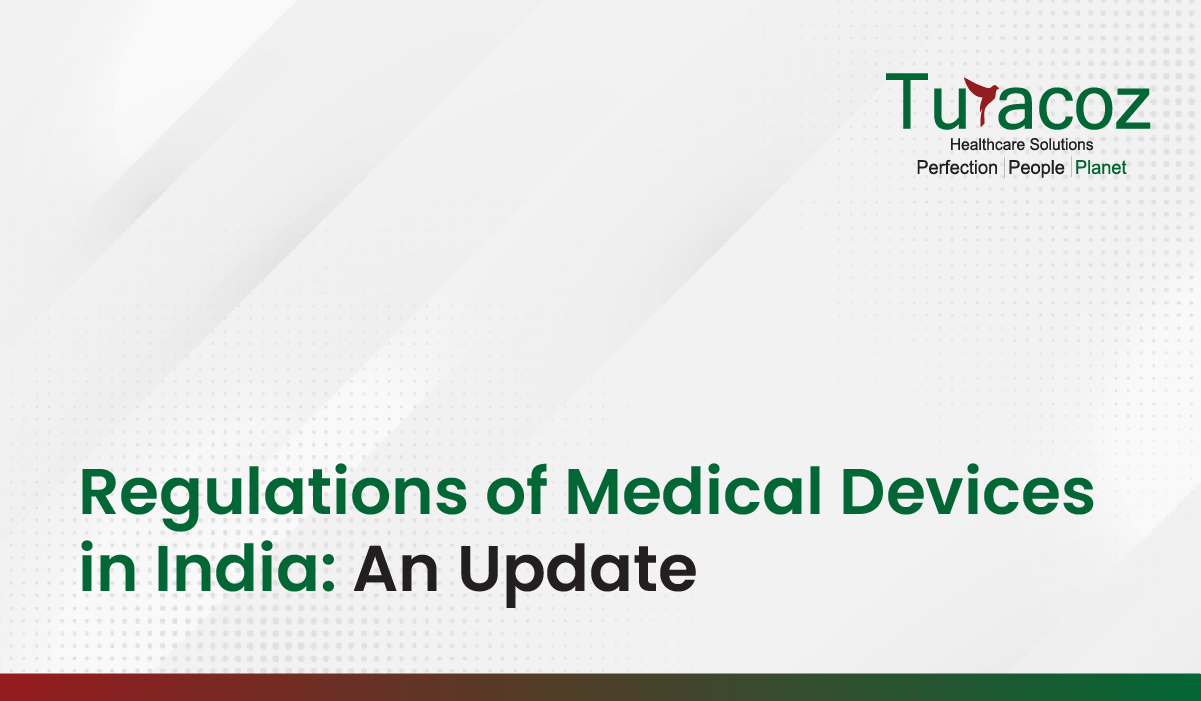 Turacoz
Healthcare Solutions
Perfection | People | Planet

Regulations of Medical Devices in India: An Update